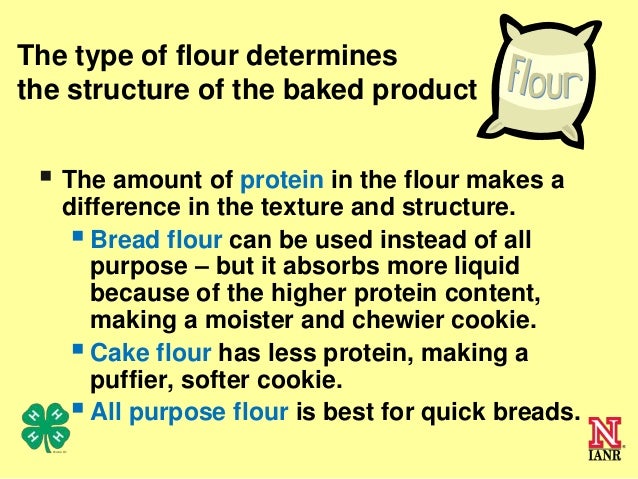 The type of flour determines the structure of the baked product

Flour

▪ The amount of protein in the flour makes a difference in the texture and structure.
▪ Bread flour can be used instead of all purpose – but it absorbs more liquid because of the higher protein content, making a moister and chewier cookie.
▪ Cake flour has less protein, making a puffier, softer cookie.
▪ All purpose flour is best for quick breads.

H H H H

N
IANR